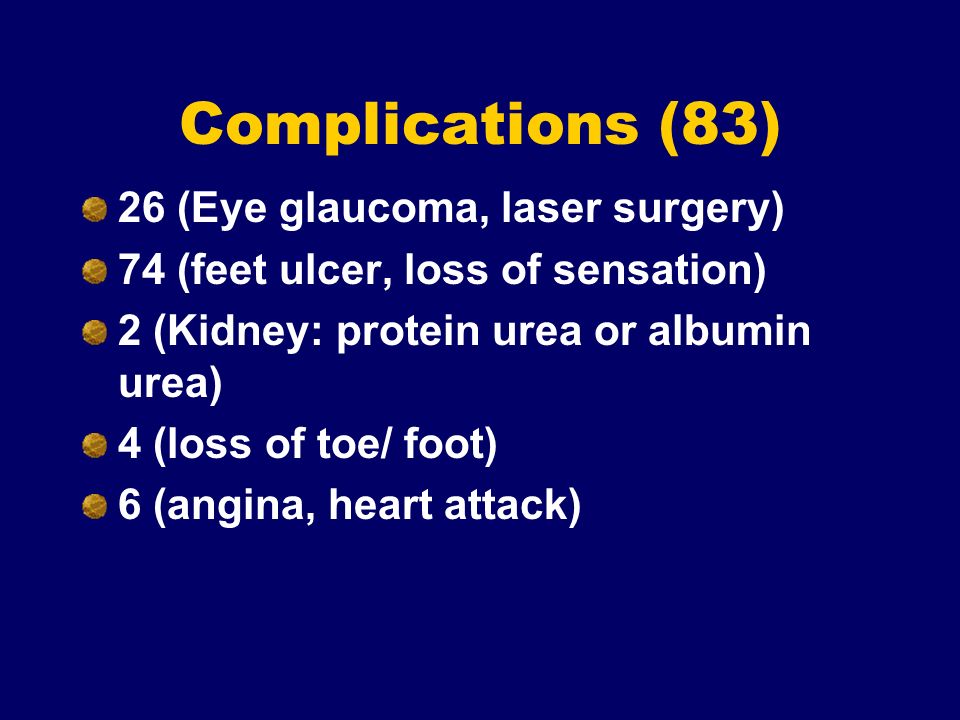 Complications (83)

26 (Eye glaucoma, laser surgery)

74 (feet ulcer, loss of sensation)

2 (Kidney: protein urea or albumin urea)

4 (loss of toe/ foot)

6 (angina, heart attack)